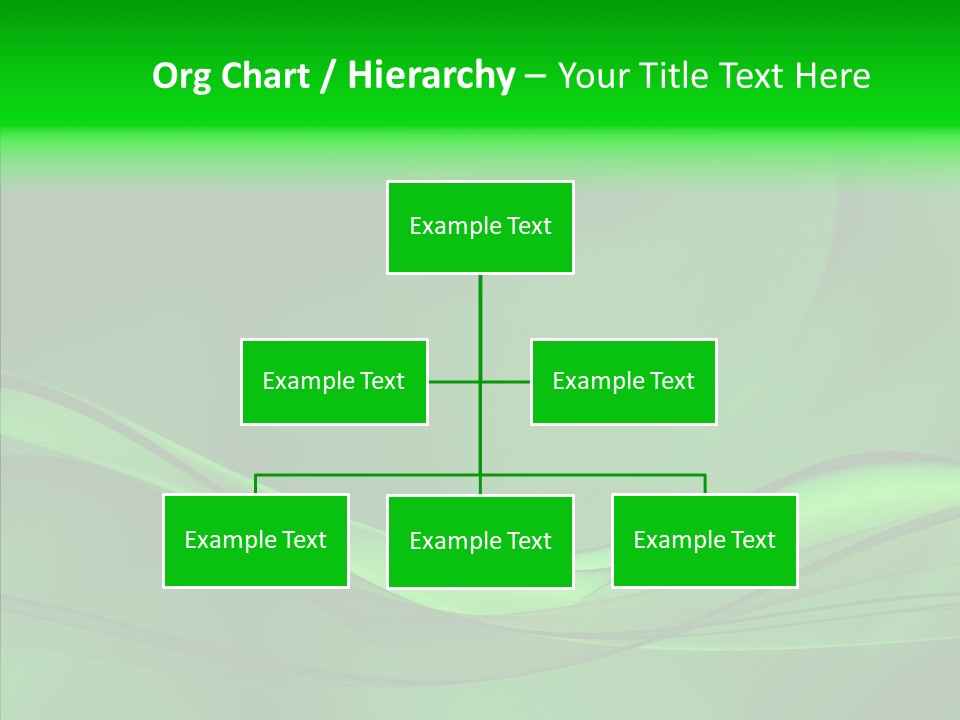 Org Chart / Hierarchy – Your Title Text Here

Example Text

Example Text

Example Text

Example Text

Example Text

Example Text